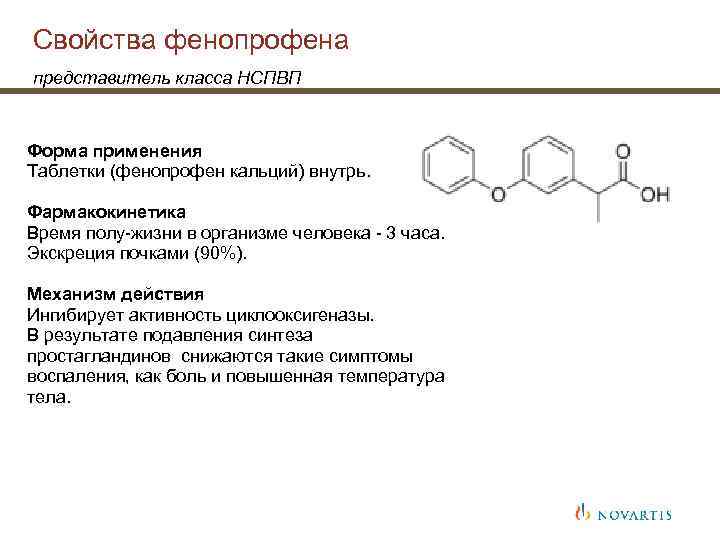 Свойства фенопрофена

представитель класса НСПВП

Форма применения
Таблетки (фенопрофен кальций) внутрь.

Фармакокинетика
Время полу-жизни в организме человека - 3 часа.
Экскреция почками (90%).

Механизм действия
Ингибирует активность циклооксигеназы.
В результате подавления синтеза простагландинов снижаются такие симптомы воспаления, как боль и повышенная температура тела.

O
O
OH

NOVARTIS